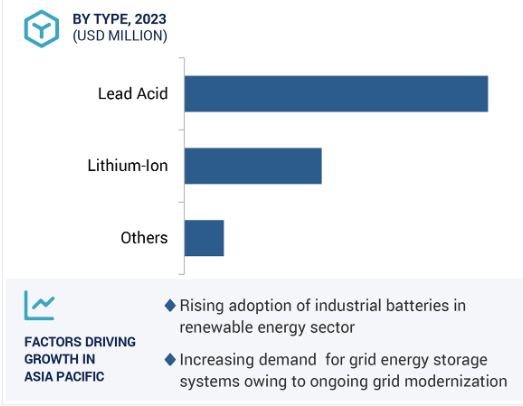 BY TYPE, 2023
(USD MILLION)

Lead Acid

Lithium-Ion

Others

FACTORS DRIVING GROWTH IN ASIA PACIFIC

◆ Rising adoption of industrial batteries in renewable energy sector

◆ Increasing demand for grid energy storage systems owing to ongoing grid modernization